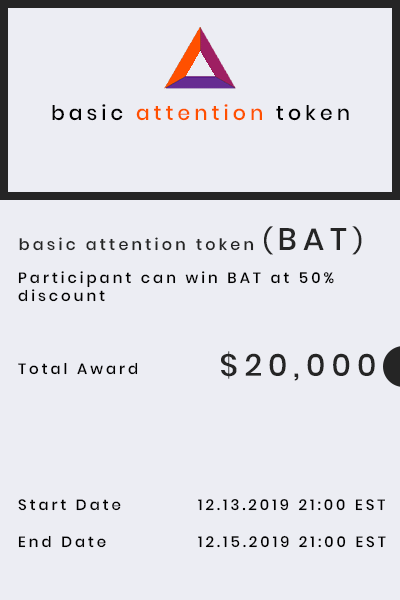 basic attention token

basic attention token (BAT)

Participant can win BAT at 50% discount

Total Award $20,000

Start Date 12.13.2019 21:00 EST

End Date 12.15.2019 21:00 EST